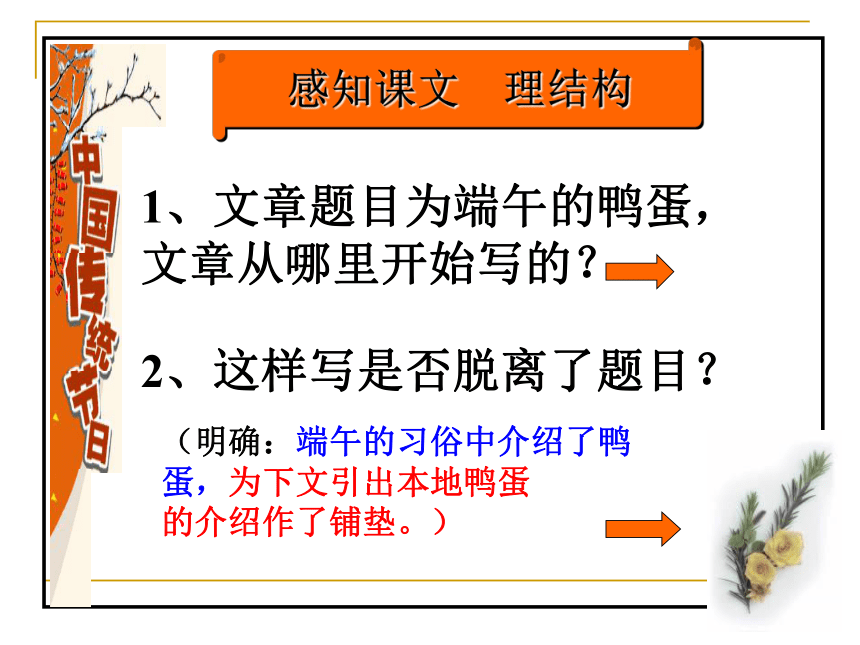 感知课文　理结构

中国传统节日

1、文章题目为端午的鸭蛋，文章从哪里开始写的？

2、这样写是否脱离了题目？

（明确：端午的习俗中介绍了鸭蛋，为下文引出本地鸭蛋的介绍作了铺垫。）